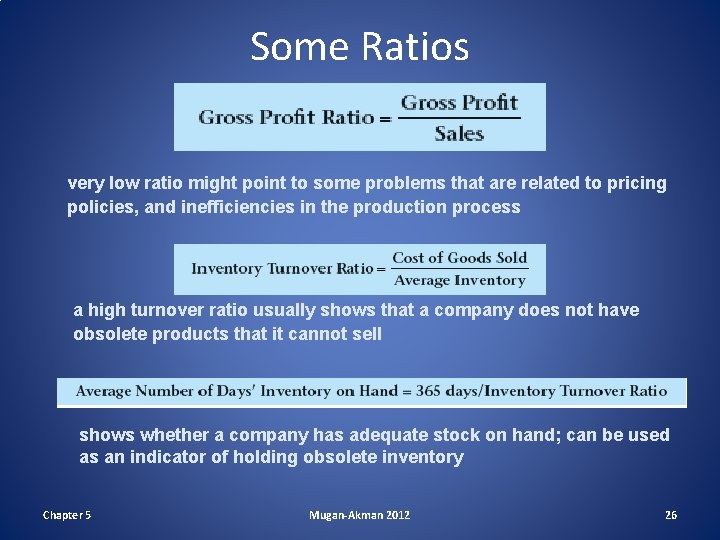 Some Ratios

$\text{Gross Profit Ratio} = \frac{\text{Gross Profit}}{\text{Sales}}$

very low ratio might point to some problems that are related to pricing policies, and inefficiencies in the production process

$\text{Inventory Turnover Ratio} = \frac{\text{Cost of Goods Sold}}{\text{Average Inventory}}$

a high turnover ratio usually shows that a company does not have obsolete products that it cannot sell

Average Number of Days' Inventory on Hand = 365 days/Inventory Turnover Ratio

shows whether a company has adequate stock on hand; can be used as an indicator of holding obsolete inventory

Chapter 5

Mugan-Akman 2012

26